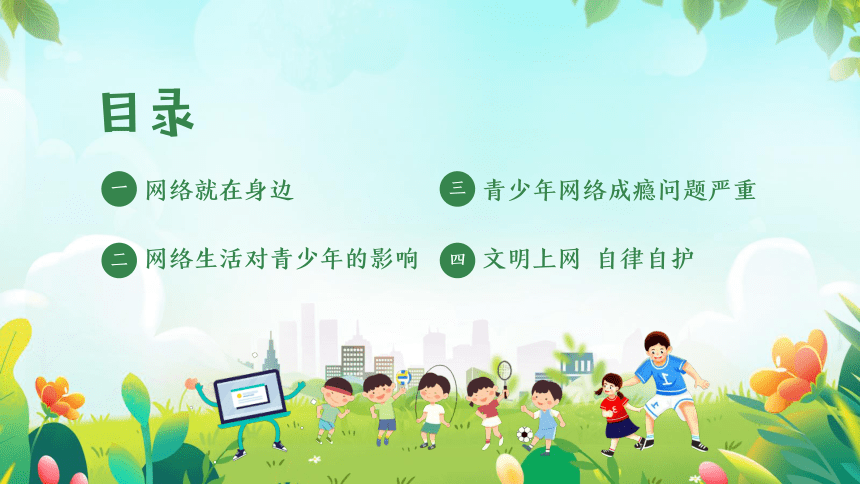 目录

一 网络就在身边

二 网络生活对青少年的影响

三 青少年网络成瘾问题严重

四 文明上网 自律自护